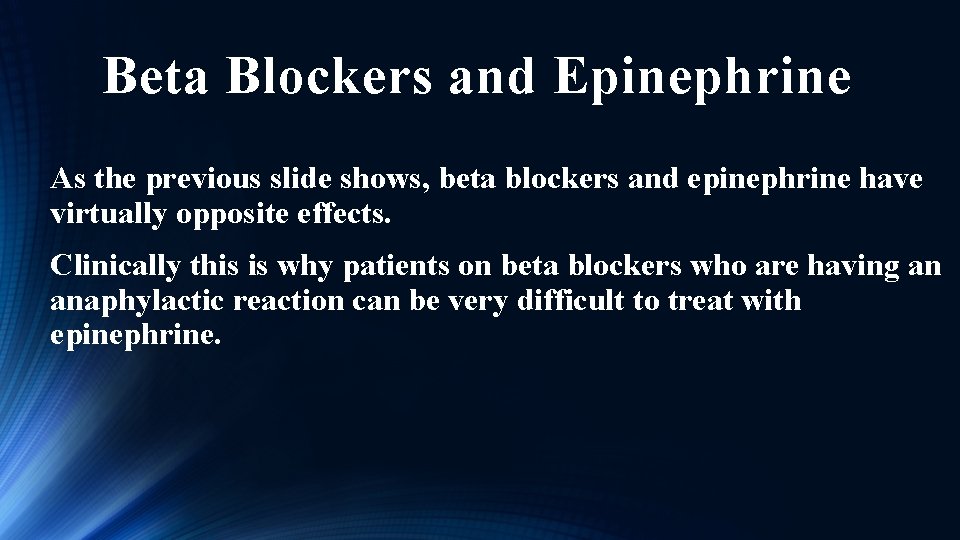 Beta Blockers and Epinephrine

As the previous slide shows, beta blockers and epinephrine have virtually opposite effects.

Clinically this is why patients on beta blockers who are having an anaphylactic reaction can be very difficult to treat with epinephrine.